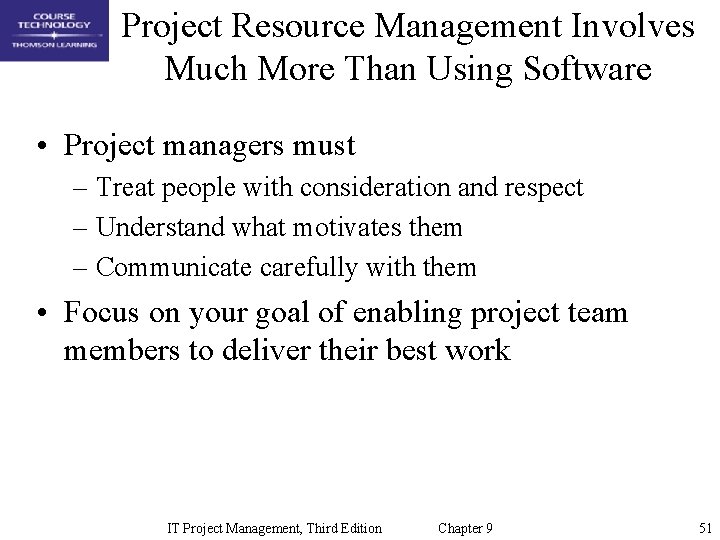 COURSE TECHNOLOGY
THOMSON LEARNING

Project Resource Management Involves Much More Than Using Software

• Project managers must
– Treat people with consideration and respect
– Understand what motivates them
– Communicate carefully with them
• Focus on your goal of enabling project team members to deliver their best work

IT Project Management, Third Edition Chapter 9 51